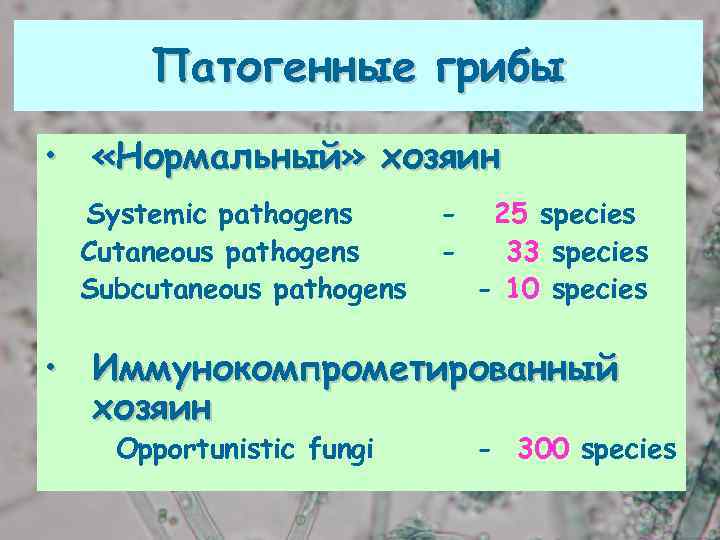 Патогенные грибы

• «Нормальный» хозяин

Systemic pathogens - 25 species
Cutaneous pathogens - 33 species
Subcutaneous pathogens - 10 species

• Иммунокомпрометированный хозяин

Opportunistic fungi - 300 species